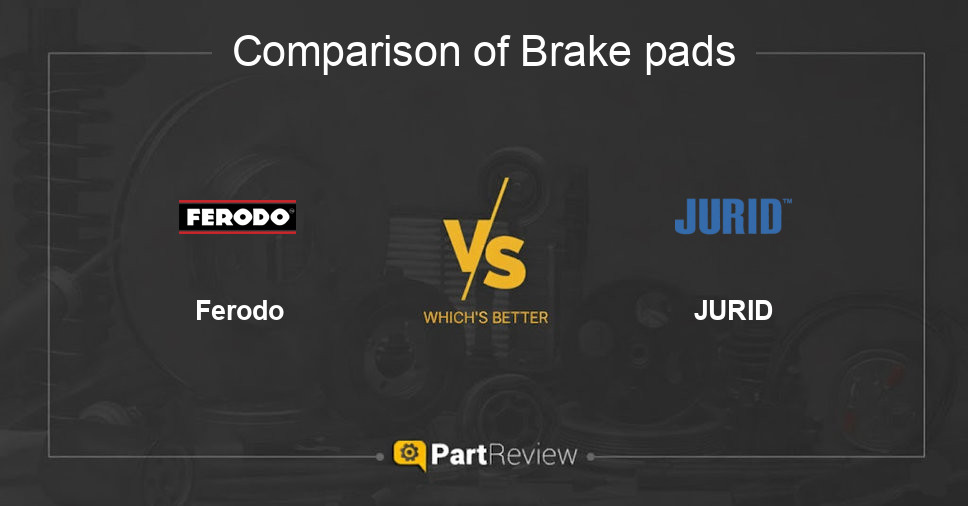 Comparison of Brake pads

FERODO

Ferodo

VS

WHICH'S BETTER

JURID™

JURID

PartReview